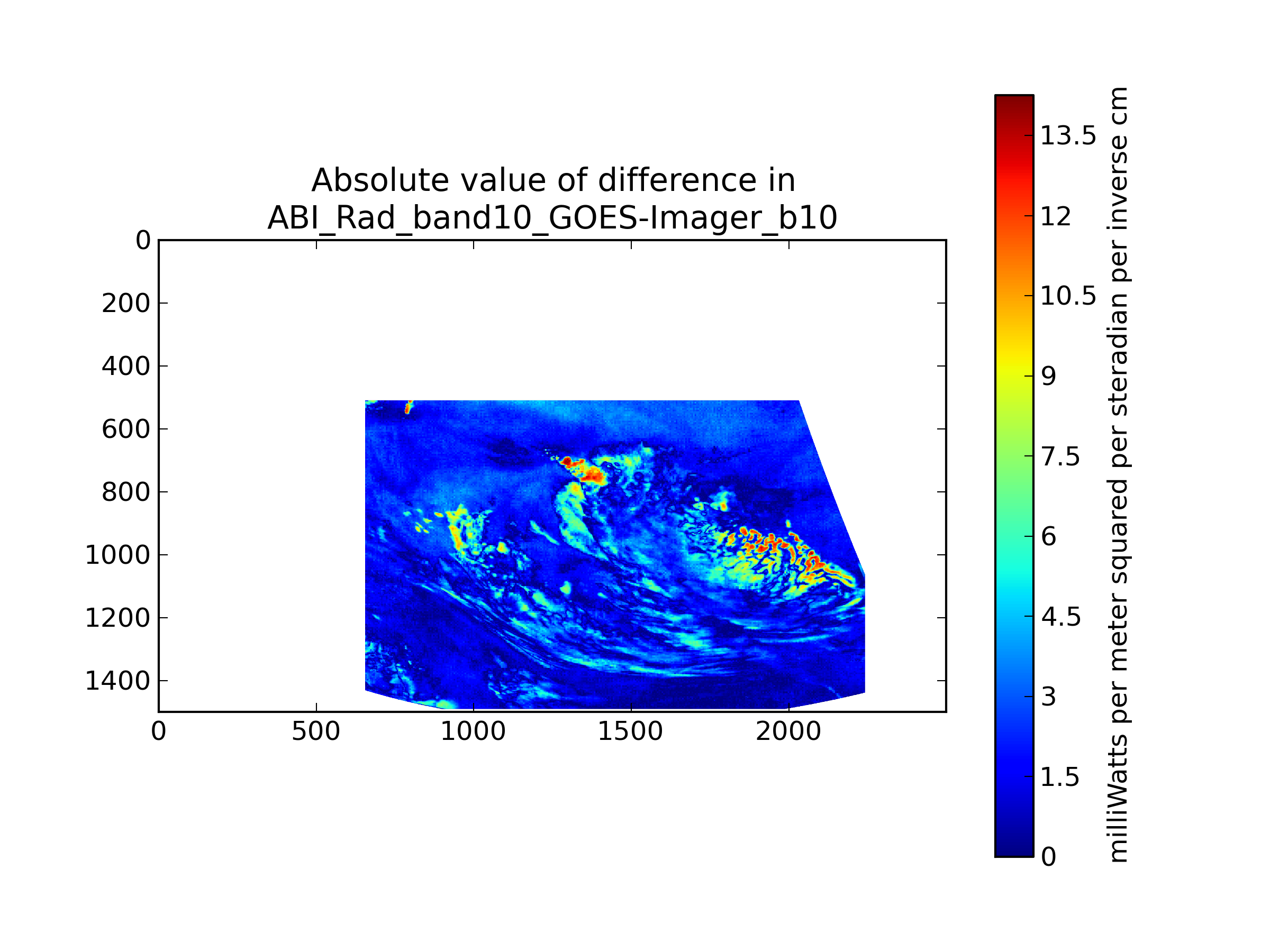 Absolute value of difference in
ABI_Rad_band10_GOES-Imager_b10

0
200
400
600
800
1000
1200
1400

0
500
1000
1500
2000

13.5
12
10.5
9
7.5
6
4.5
3
1.5
0

milliWatts per meter squared per steradian per inverse cm